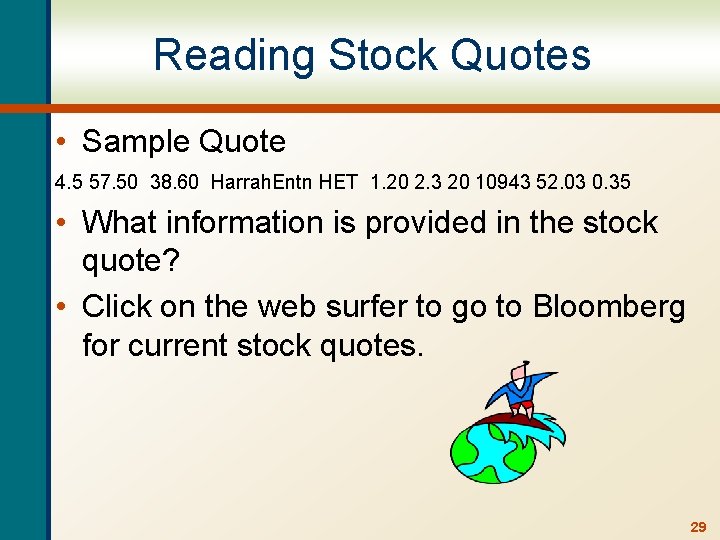 Reading Stock Quotes

• Sample Quote

4.5 57.50 38.60 HarrahEntn HET 1.20 2.3 20 10943 52.03 0.35

• What information is provided in the stock quote?

• Click on the web surfer to go to Bloomberg for current stock quotes.

29